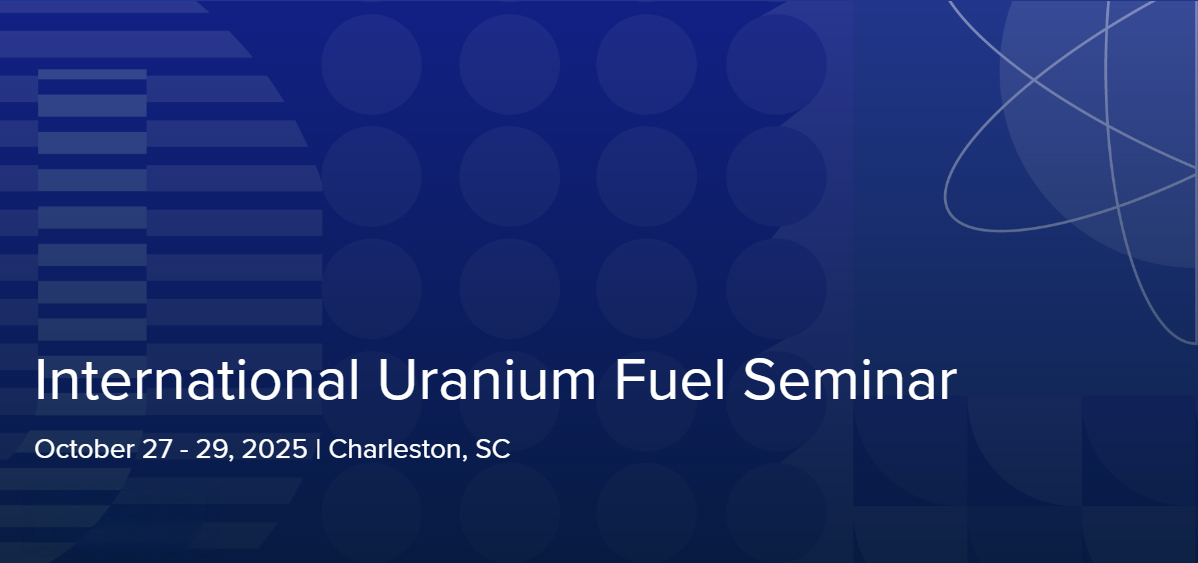 International Uranium Fuel Seminar

October 27 - 29, 2025 | Charleston, SC